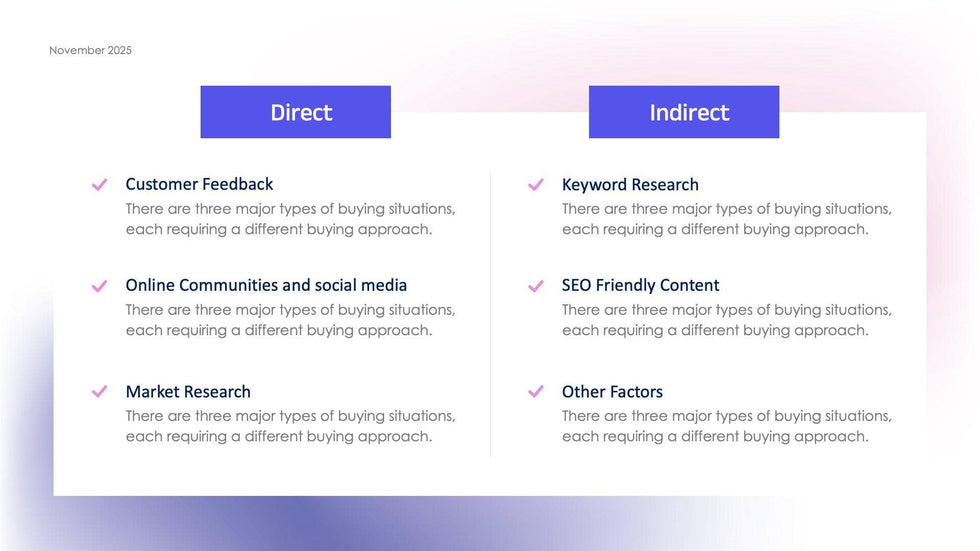 November 2025

Direct

Customer Feedback
There are three major types of buying situations, each requiring a different buying approach.

Online Communities and social media
There are three major types of buying situations, each requiring a different buying approach.

Market Research
There are three major types of buying situations, each requiring a different buying approach.

Indirect

Keyword Research
There are three major types of buying situations, each requiring a different buying approach.

SEO Friendly Content
There are three major types of buying situations, each requiring a different buying approach.

Other Factors
There are three major types of buying situations, each requiring a different buying approach.